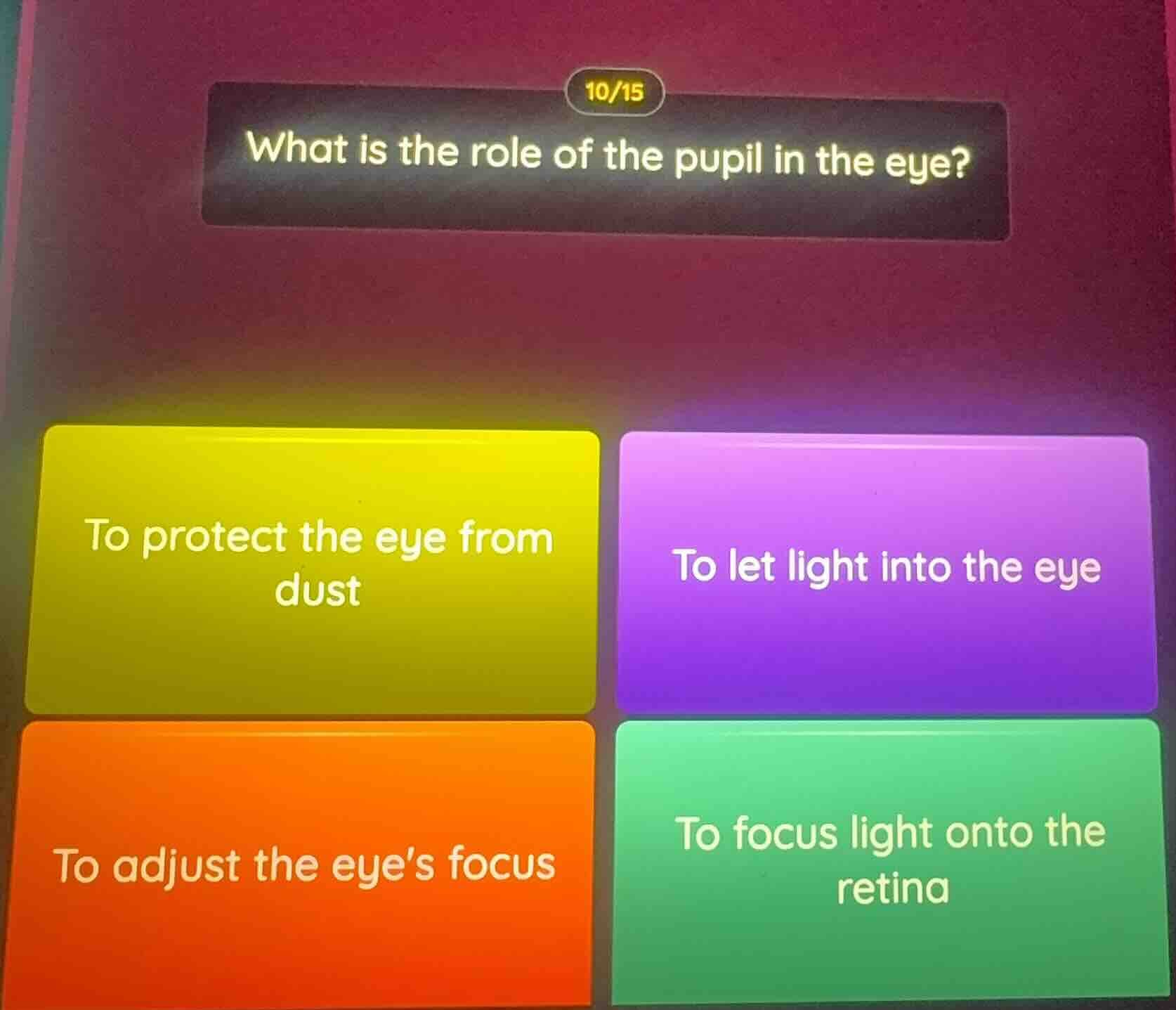 10/15

What is the role of the pupil in the eye?

To protect the eye from dust

To let light into the eye

To adjust the eye's focus

To focus light onto the retina